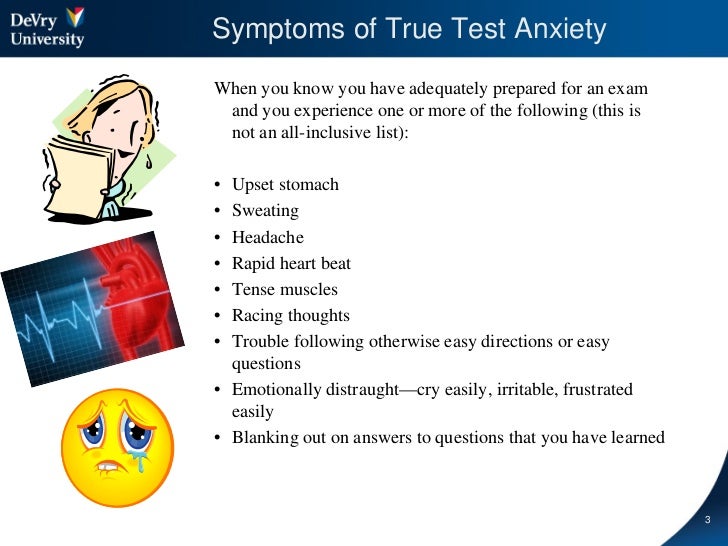 DeVry University

Symptoms of True Test Anxiety

When you know you have adequately prepared for an exam and you experience one or more of the following (this is not an all-inclusive list):

• Upset stomach
• Sweating
• Headache
• Rapid heart beat
• Tense muscles
• Racing thoughts
• Trouble following otherwise easy directions or easy questions
• Emotionally distraught—cry easily, irritable, frustrated easily
• Blanking out on answers to questions that you have learned

3